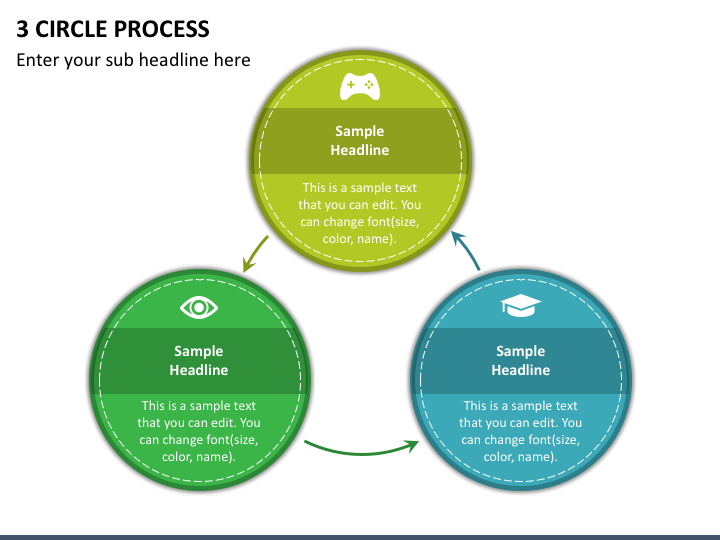 3 CIRCLE PROCESS

Enter your sub headline here

Sample Headline

This is a sample text that you can edit. You can change font(size, color, name).

Sample Headline

This is a sample text that you can edit. You can change font(size, color, name).

Sample Headline

This is a sample text that you can edit. You can change font(size, color, name).